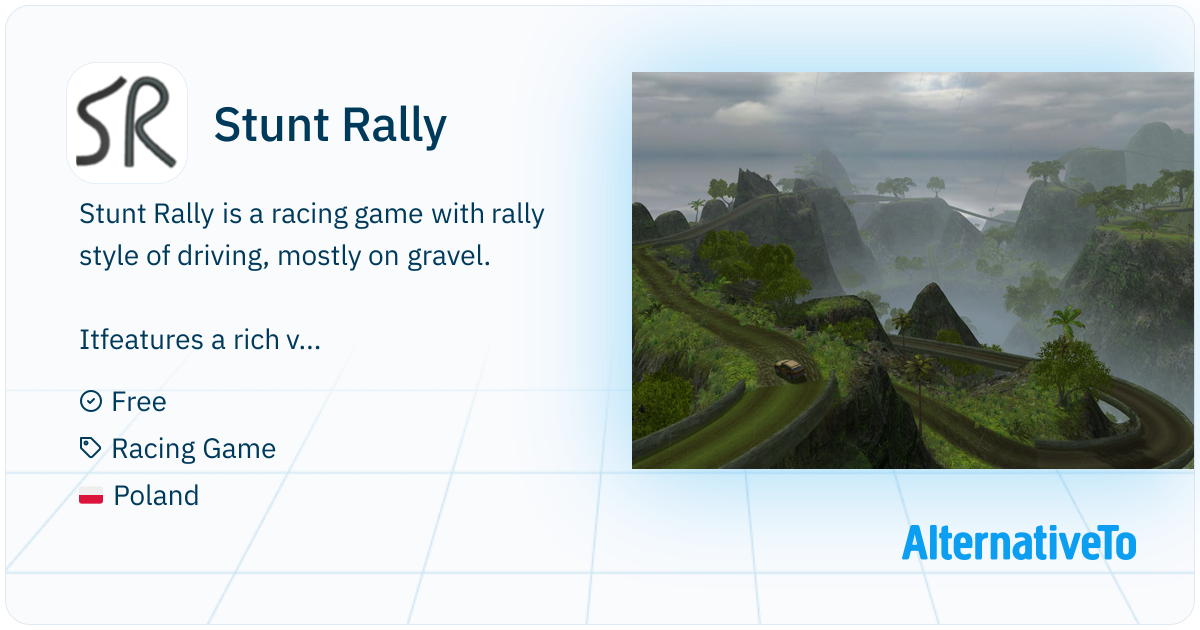 SR

Stunt Rally

Stunt Rally is a racing game with rally style of driving, mostly on gravel.

Itfeatures a rich v...

Free

Racing Game

Poland

AlternativeTo